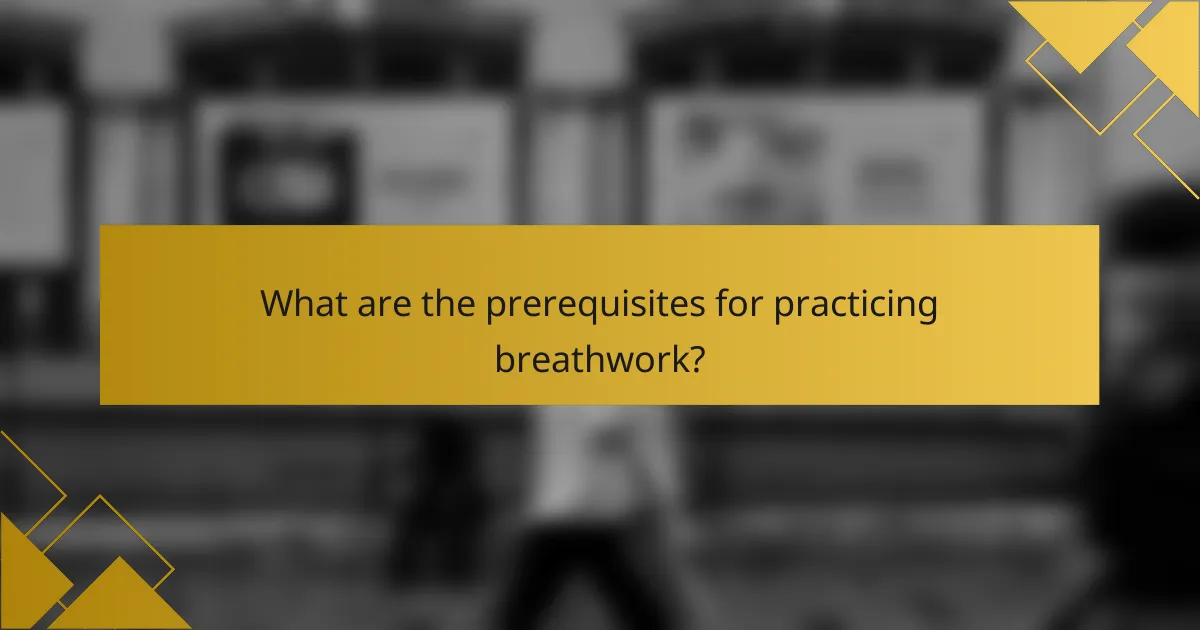 What are the prerequisites for practicing breathwork?